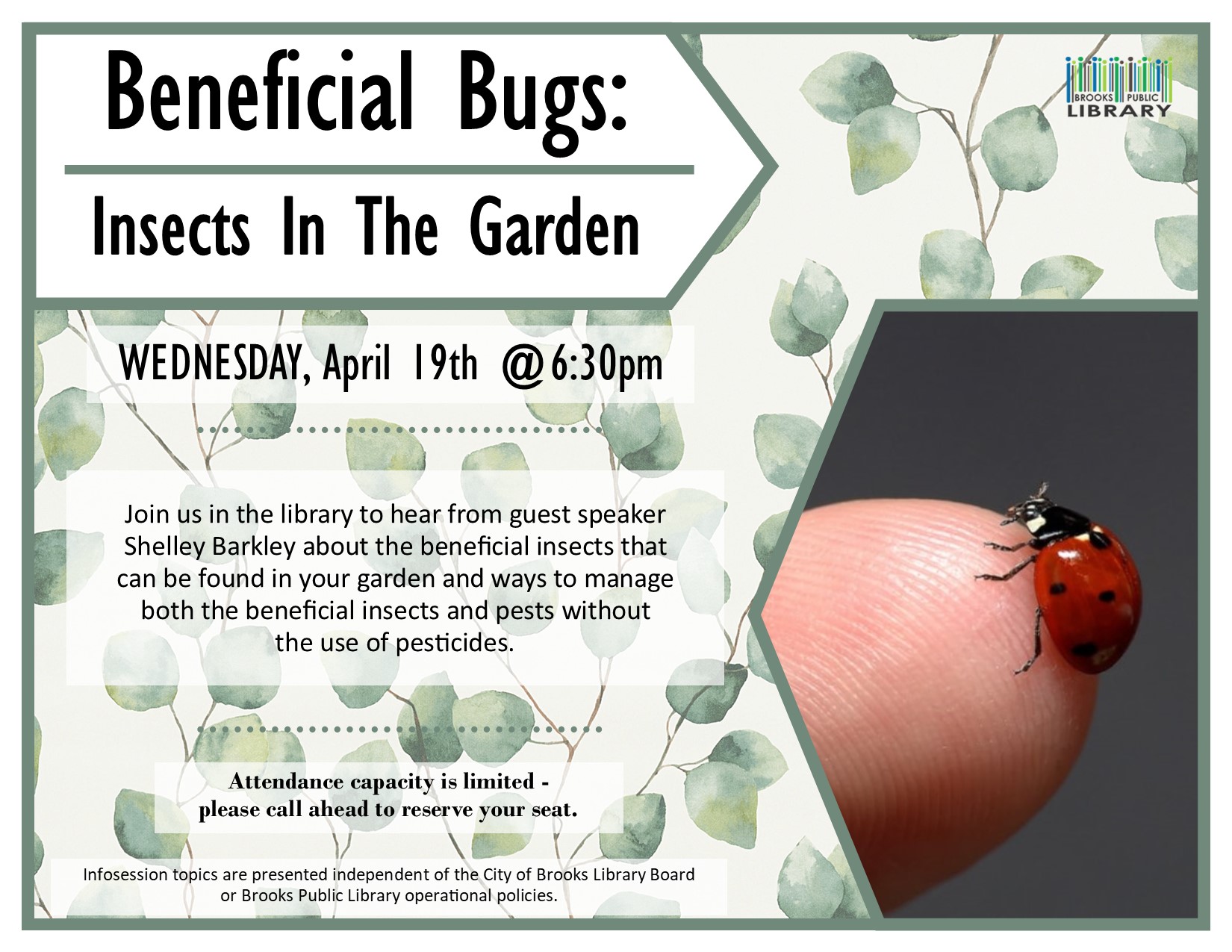 Beneficial Bugs:

Insects In The Garden

BROOKS PUBLIC LIBRARY

WEDNESDAY, April 19th @6:30pm

Join us in the library to hear from guest speaker Shelley Barkley about the beneficial insects that can be found in your garden and ways to manage both the beneficial insects and pests without the use of pesticides.

Attendance capacity is limited - please call ahead to reserve your seat.

Infosession topics are presented independent of the City of Brooks Library Board or Brooks Public Library operational policies.